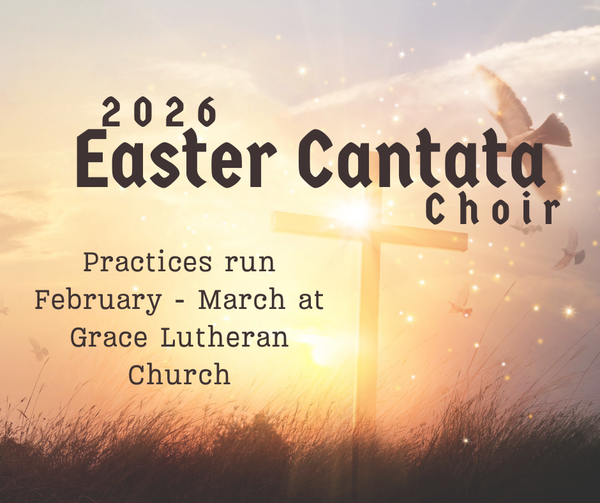 2026
Easter Cantata
Choir

Practices run February - March at Grace Lutheran Church